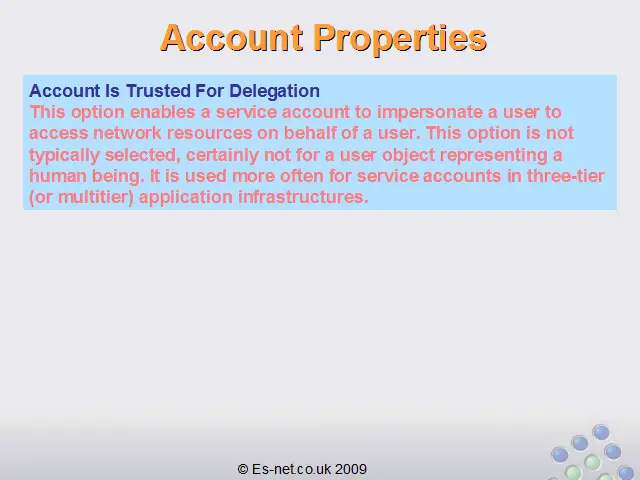 Account Properties

Account Is Trusted For Delegation
This option enables a service account to impersonate a user to access network resources on behalf of a user. This option is not typically selected, certainly not for a user object representing a human being. It is used more often for service accounts in three-tier (or multitier) application infrastructures.

© Es-net.co.uk 2009